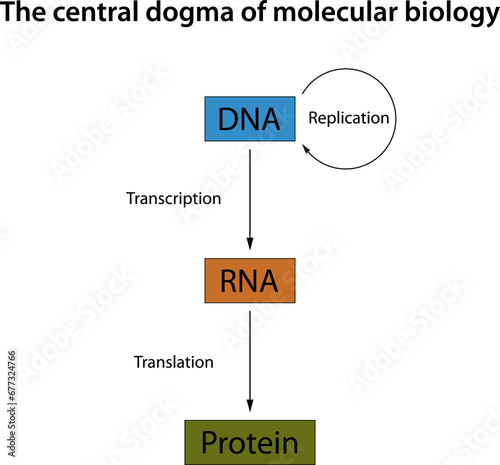 The central dogma of molecular biology

DNA

Replication

Transcription

RNA

Translation

Protein

Adobe Stock | #677324766